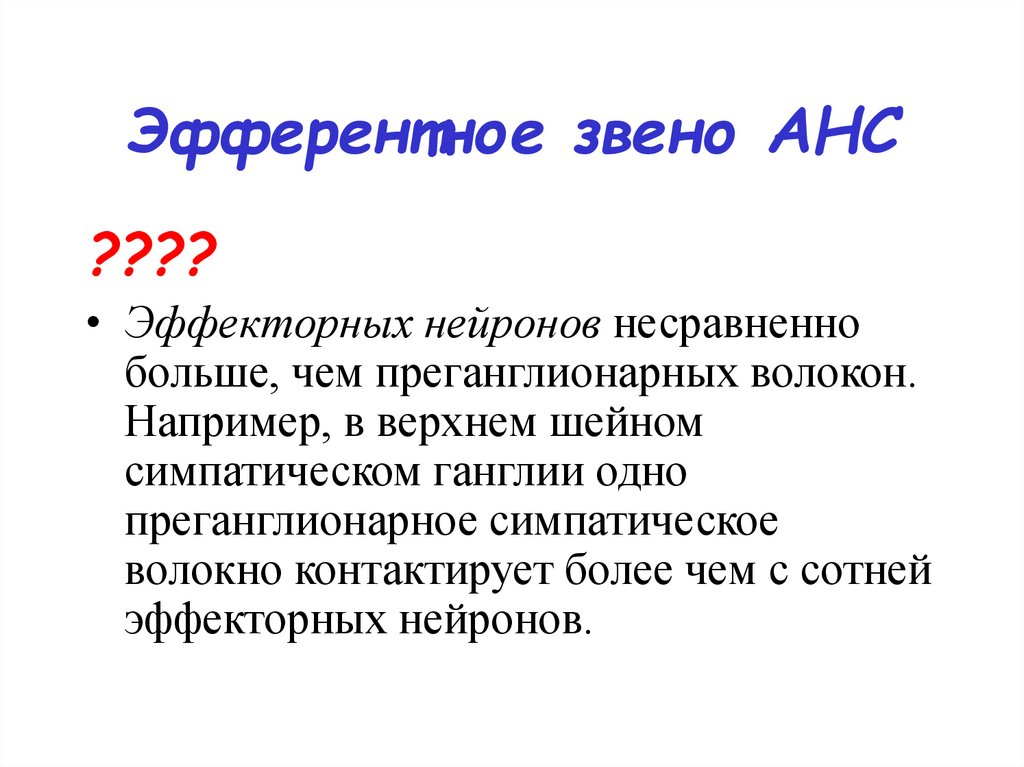 Эфферентное звено АНС

????

• Эффекторных нейронов несравненно больше, чем преганглионарных волокон. Например, в верхнем шейном симпатическом ганглии одно преганглионарное симпатическое волокно контактирует более чем с сотней эффекторных нейронов.